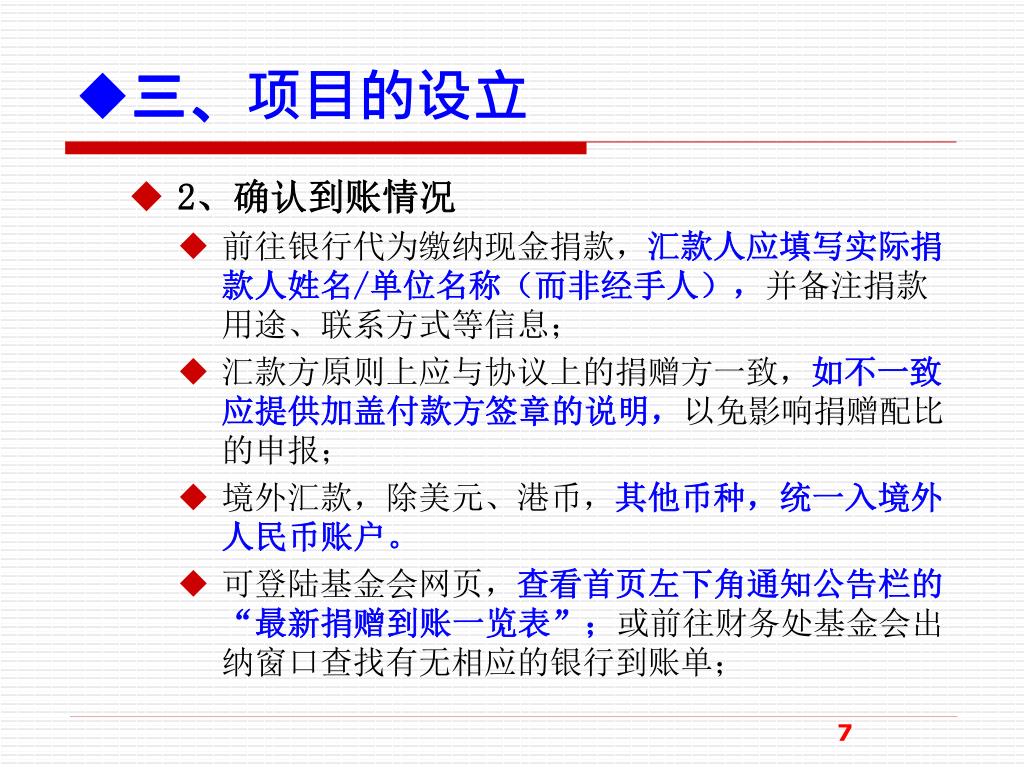 ◆三、项目的设立

◆ 2、确认到账情况

◆ 前往银行代为缴纳现金捐款，汇款人应填写实际捐款人姓名/单位名称（而非经手人），并备注捐款用途、联系方式等信息；

◆ 汇款方原则上应与协议上的捐赠方一致，如不一致应提供加盖付款方签章的说明，以免影响捐赠配比的申报；

◆ 境外汇款，除美元、港币，其他币种，统一入境外人民币账户。

◆ 可登陆基金会网页，查看首页左下角通知公告栏的“最新捐赠到账一览表”；或前往财务处基金会出纳窗口查找有无相应的银行到账单；

7